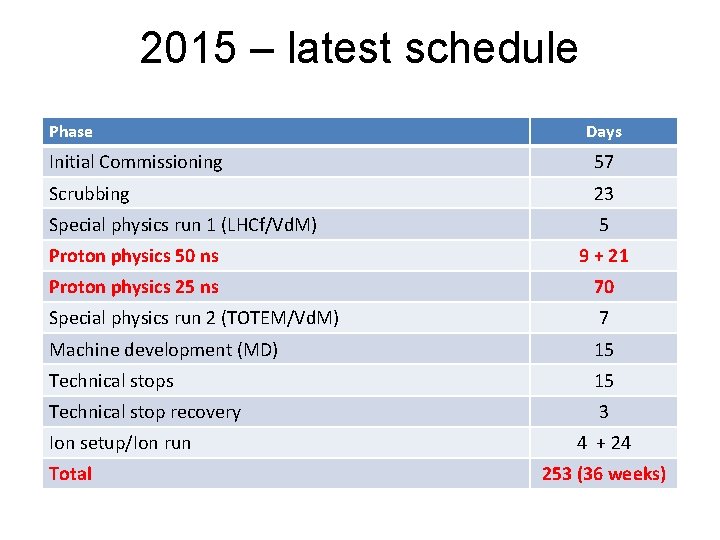 2015 – latest schedule

| Phase | Days |
|---|---|
| Initial Commissioning | 57 |
| Scrubbing | 23 |
| Special physics run 1 (LHCf/VdM) | 5 |
| Proton physics 50 ns | 9 + 21 |
| Proton physics 25 ns | 70 |
| Special physics run 2 (TOTEM/VdM) | 7 |
| Machine development (MD) | 15 |
| Technical stops | 15 |
| Technical stop recovery | 3 |
| Ion setup/Ion run | 4 + 24 |
| Total | 253 (36 weeks) |